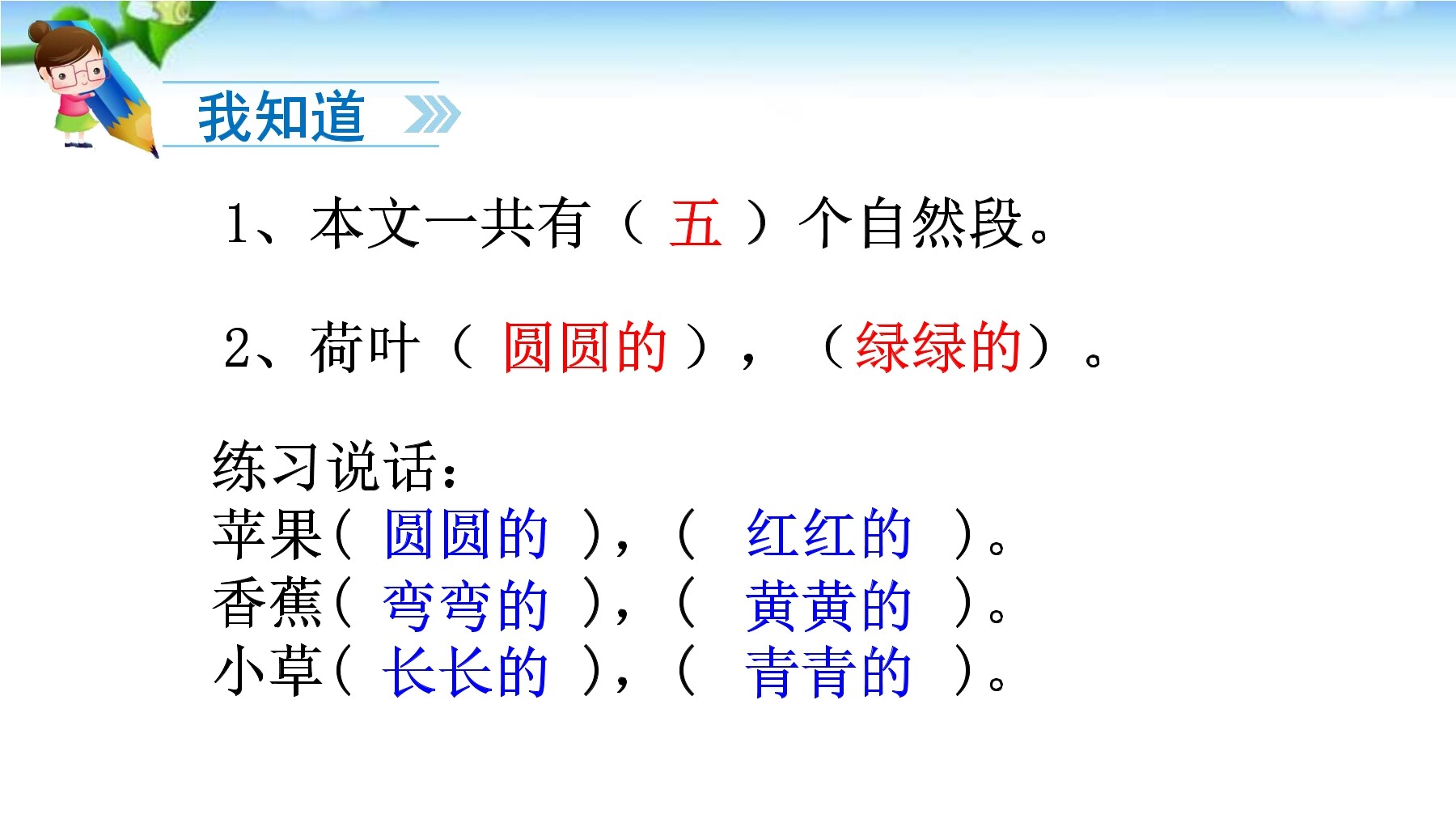 我知道

1、本文一共有（ 五 ）个自然段。

2、荷叶（ 圆圆的 ），（绿绿的）。

练习说话：
苹果（ 圆圆的 ），（ 红红的 ）。
香蕉（ 弯弯的 ），（ 黄黄的 ）。
小草（ 长长的 ），（ 青青的 ）。